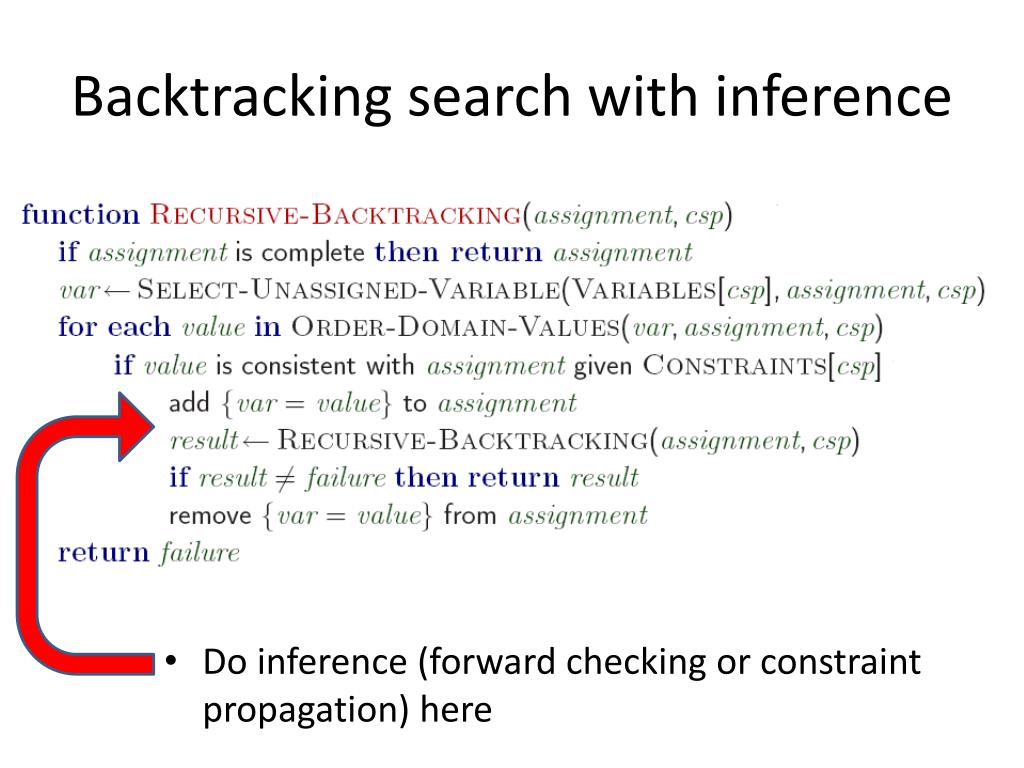 Backtracking search with inference

function RECURSIVE-BACKTRACKING(assignment, csp)
if assignment is complete then return assignment
var ← SELECT-UNASSIGNED-VARIABLE(VARIABLES[csp], assignment, csp)
for each value in ORDER-DOMAIN-VALUES(var, assignment, csp)
if value is consistent with assignment given CONSTRAINTS[csp]
add {var = value} to assignment
result ← RECURSIVE-BACKTRACKING(assignment, csp)
if result ≠ failure then return result
remove {var = value} from assignment
return failure

• Do inference (forward checking or constraint propagation) here